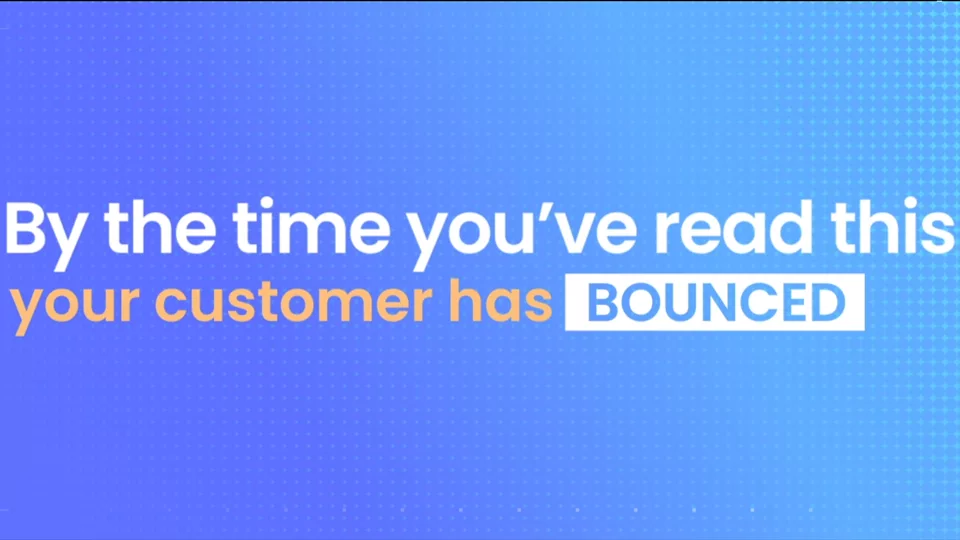 By the time you've read this
your customer has BOUNCED